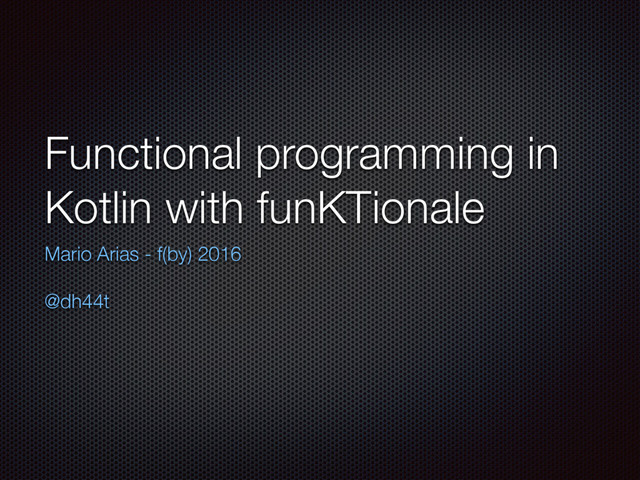 Functional programming in Kotlin with funKTionale

Mario Arias - f(by) 2016

@dh44t